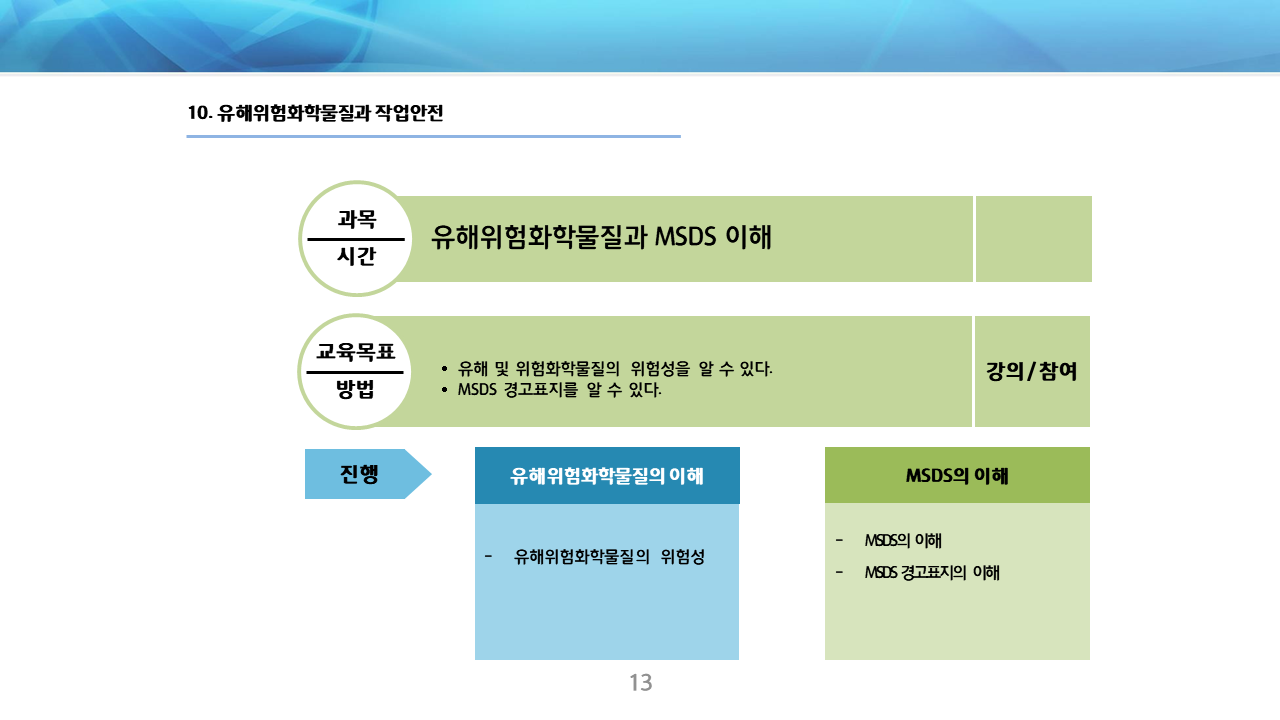 10. 유해위험화학물질과 작업안전

과목

시간

유해위험화학물질과 MSDS 이해

교육목표

방법

• 유해 및 위험화학물질의 위험성을 알 수 있다.
• MSDS 경고표지를 알 수 있다.

강의/참여

진행

유해위험화학물질의 이해

- 유해위험화학물질의 위험성

MSDS의 이해

- MSDS의 이해
- MSDS 경고표지의 이해

13